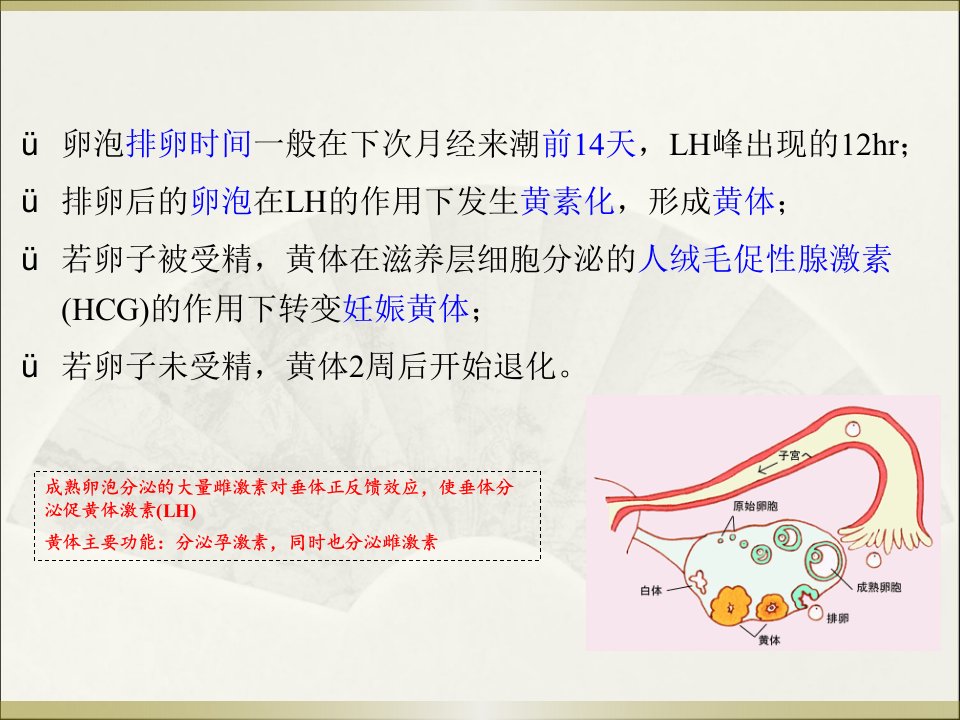 ü 卵泡排卵时间一般在下次月经来潮前14天，LH峰出现的12hr；

ü 排卵后的卵泡在LH的作用下发生黄素化，形成黄体；

ü 若卵子被受精，黄体在滋养层细胞分泌的人绒毛促性腺激素(HCG)的作用下转变妊娠黄体；

ü 若卵子未受精，黄体2周后开始退化。

成熟卵泡分泌的大量雌激素对垂体正反馈效应，使垂体分泌促黄体激素(LH)

黄体主要功能：分泌孕激素，同时也分泌雌激素

子宫

原始卵胞

白体

成熟卵胞

排卵

黄体